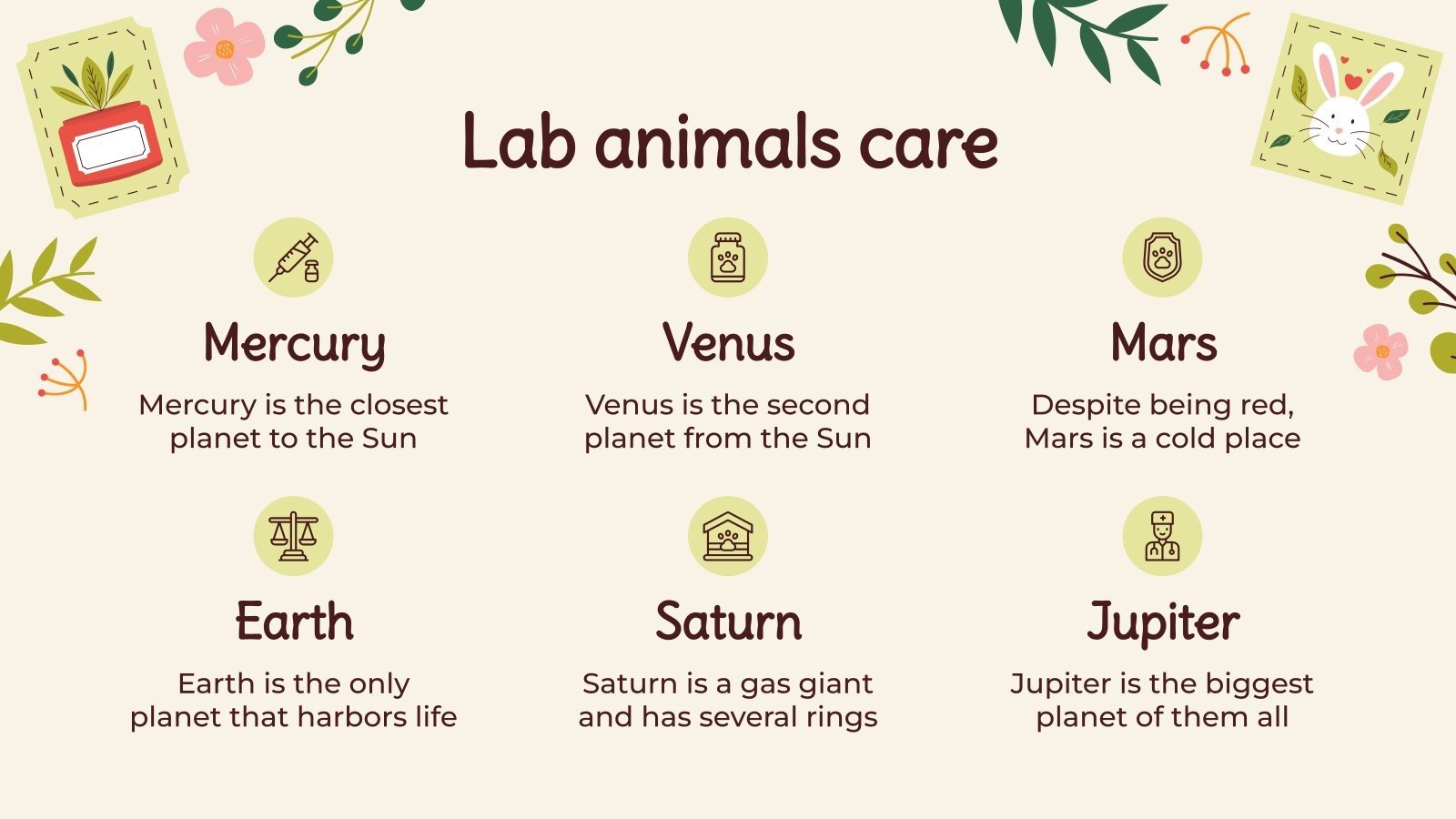 Lab animals care

Mercury

Mercury is the closest planet to the Sun

Venus

Venus is the second planet from the Sun

Mars

Despite being red, Mars is a cold place

Earth

Earth is the only planet that harbors life

Saturn

Saturn is a gas giant and has several rings

Jupiter

Jupiter is the biggest planet of them all